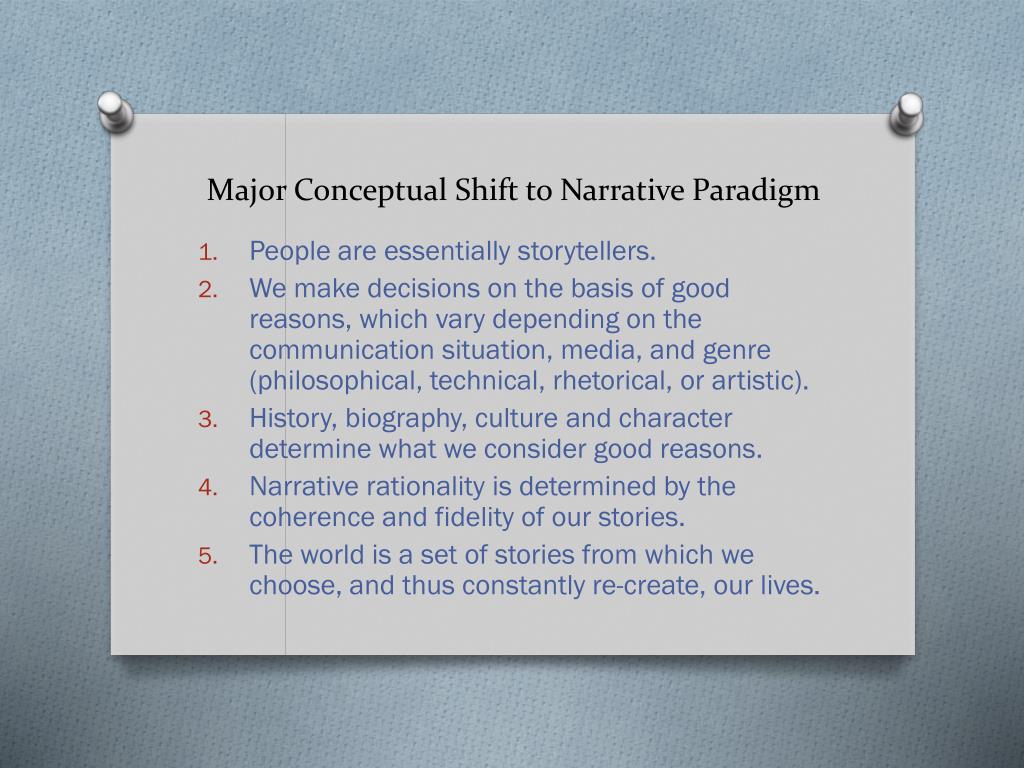 Major Conceptual Shift to Narrative Paradigm

1. People are essentially storytellers.
2. We make decisions on the basis of good reasons, which vary depending on the communication situation, media, and genre (philosophical, technical, rhetorical, or artistic).
3. History, biography, culture and character determine what we consider good reasons.
4. Narrative rationality is determined by the coherence and fidelity of our stories.
5. The world is a set of stories from which we choose, and thus constantly re-create, our lives.